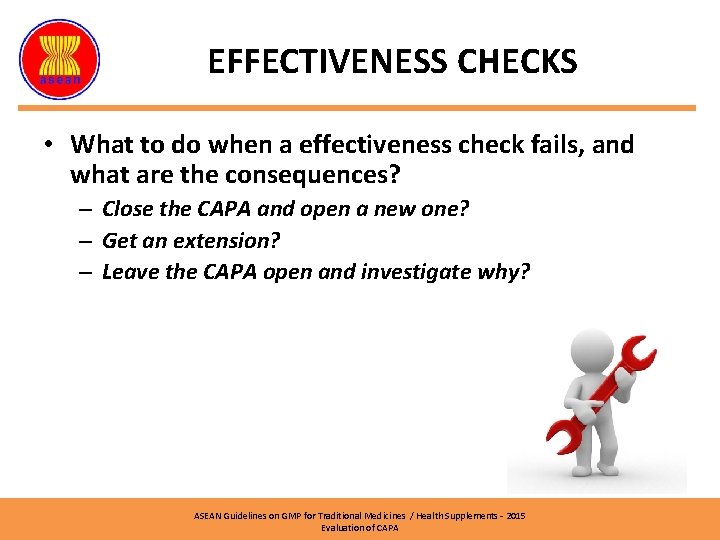 asean

EFFECTIVENESS CHECKS

• What to do when a effectiveness check fails, and what are the consequences?
– Close the CAPA and open a new one?
– Get an extension?
– Leave the CAPA open and investigate why?

ASEAN Guidelines on GMP for Traditional Medicines / Health Supplements - 2015
Evaluation of CAPA